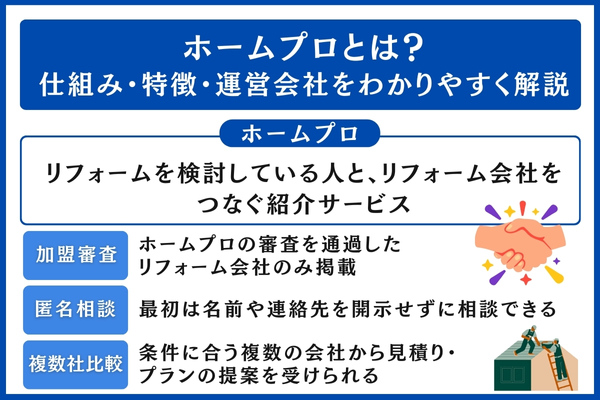 ホームプロとは?
仕組み・特徴・運営会社をわかりやすく解説

ホームプロ

リフォームを検討している人と、リフォーム会社をつなぐ紹介サービス

加盟審査
ホームプロの審査を通過したリフォーム会社のみ掲載

匿名相談
最初は名前や連絡先を開示せずに相談できる

複数社比較
条件に合う複数の会社から見積り・プランの提案を受けられる